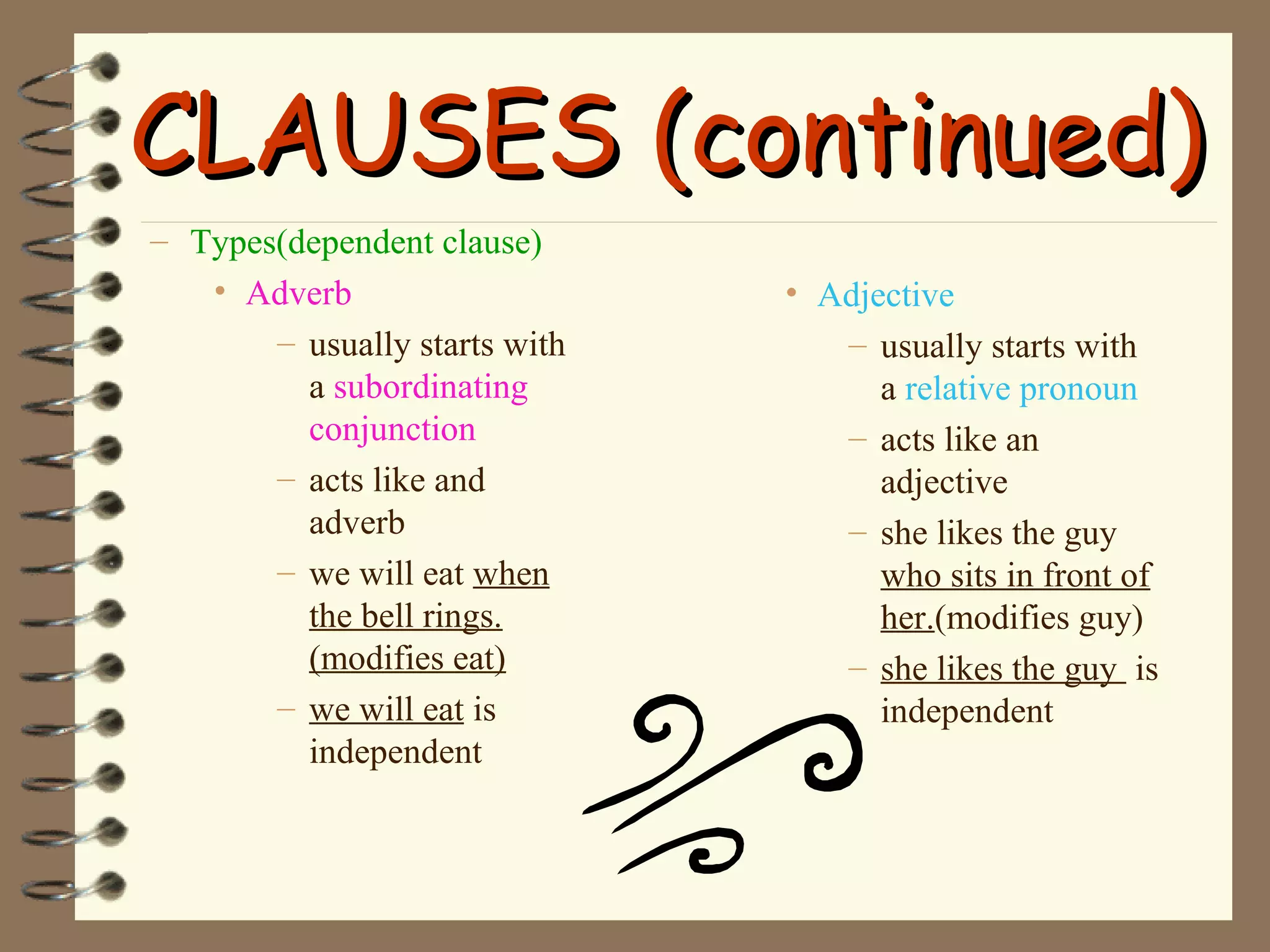 CLAUSES (continued)

– Types(dependent clause)

• Adverb

– usually starts with a subordinating conjunction

– acts like and adverb

– we will eat when the bell rings. (modifies eat)

– we will eat is independent

• Adjective

– usually starts with a relative pronoun

– acts like an adjective

– she likes the guy who sits in front of her.(modifies guy)

– she likes the guy is independent